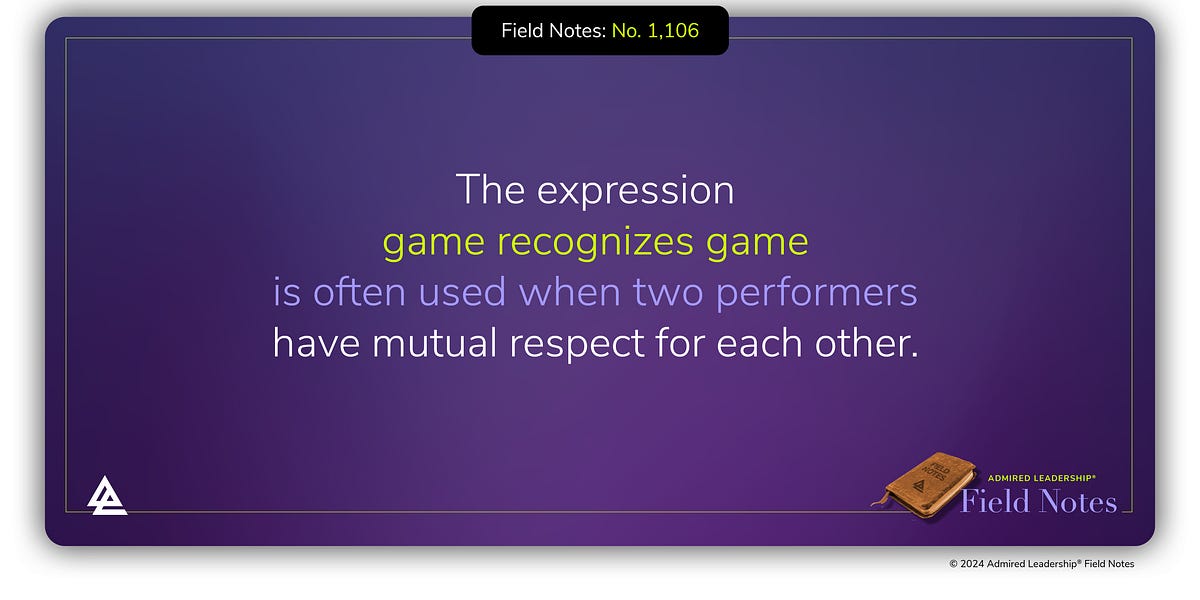 Field Notes: No. 1,106

The expression game recognizes game is often used when two performers have mutual respect for each other.

FIELD NOTES

ADMIRED LEADERSHIP®
Field Notes

© 2024 Admired Leadership® Field Notes